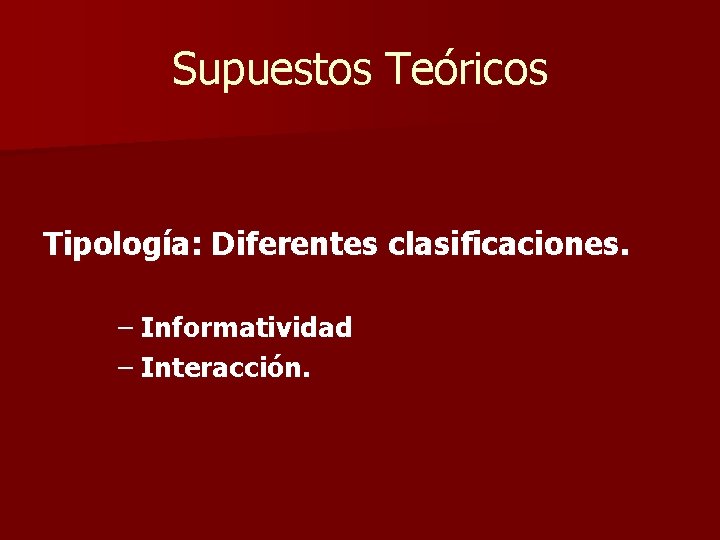 Supuestos Teóricos

Tipología: Diferentes clasificaciones.

– Informatividad
– Interacción.